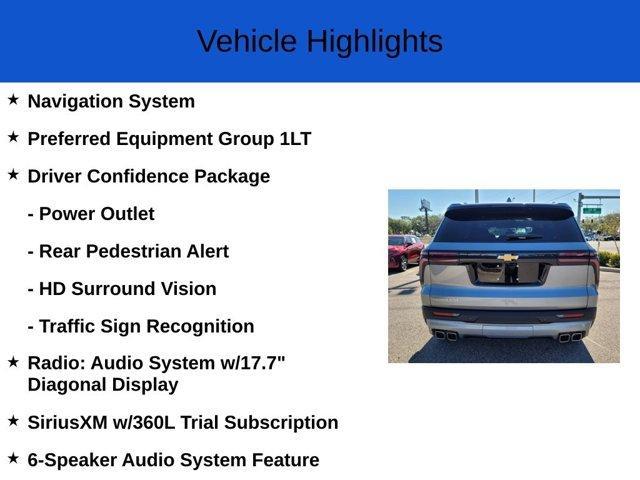 Vehicle Highlights

★ Navigation System

★ Preferred Equipment Group 1LT

★ Driver Confidence Package

- Power Outlet

- Rear Pedestrian Alert

- HD Surround Vision

- Traffic Sign Recognition

★ Radio: Audio System w/17.7" Diagonal Display

★ SiriusXM w/360L Trial Subscription

★ 6-Speaker Audio System Feature